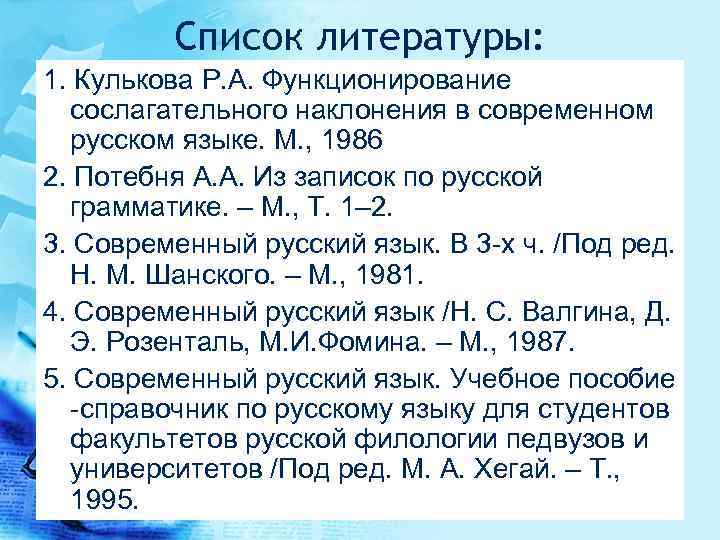 Список литературы:

1. Кулькова Р.А. Функционирование сослагательного наклонения в современном русском языке. М., 1986

2. Потебня А.А. Из записок по русской грамматике. – М., Т. 1–2.

3. Современный русский язык. В 3-х ч. /Под ред. Н. М. Шанского. – М., 1981.

4. Современный русский язык /Н. С. Валгина, Д. Э. Розенталь, М.И.Фомина. – М., 1987.

5. Современный русский язык. Учебное пособие -справочник по русскому языку для студентов факультетов русской филологии педвузов и университетов /Под ред. М. А. Хегай. – Т., 1995.